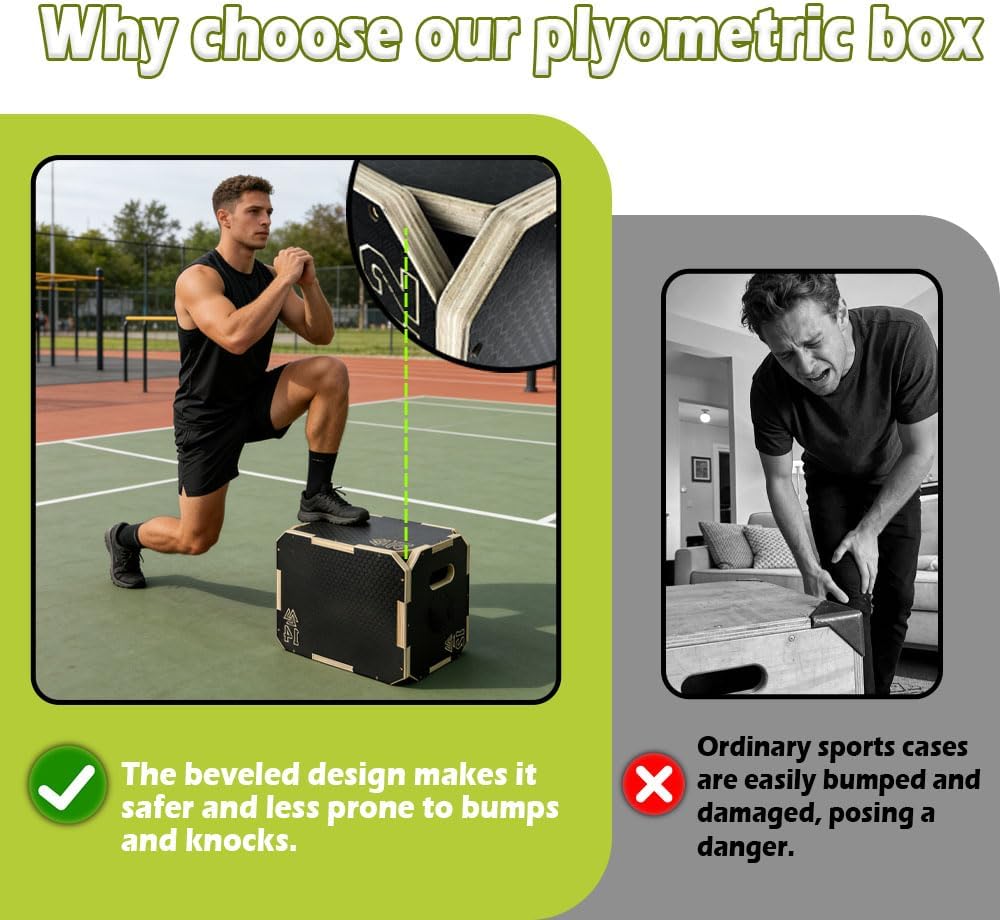 Why choose our plyometric box

The beveled design makes it safer and less prone to bumps and knocks.

Ordinary sports cases are easily bumped and damaged, posing a danger.